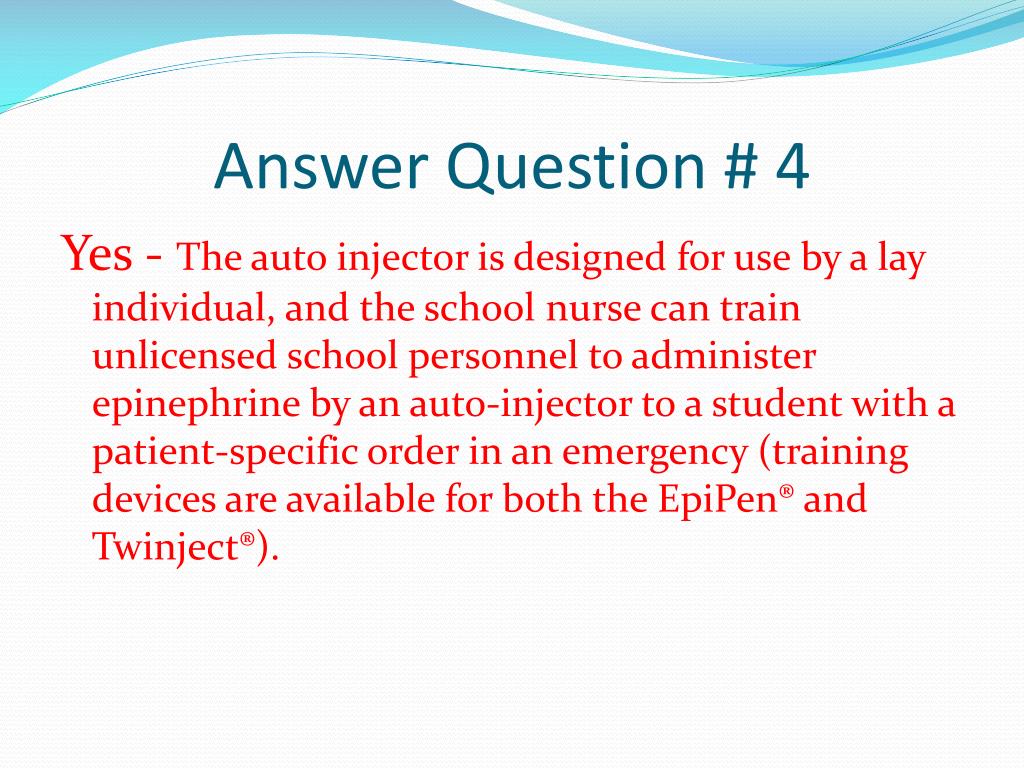 Answer Question # 4

Yes - The auto injector is designed for use by a lay individual, and the school nurse can train unlicensed school personnel to administer epinephrine by an auto-injector to a student with a patient-specific order in an emergency (training devices are available for both the EpiPen® and Twinject®).